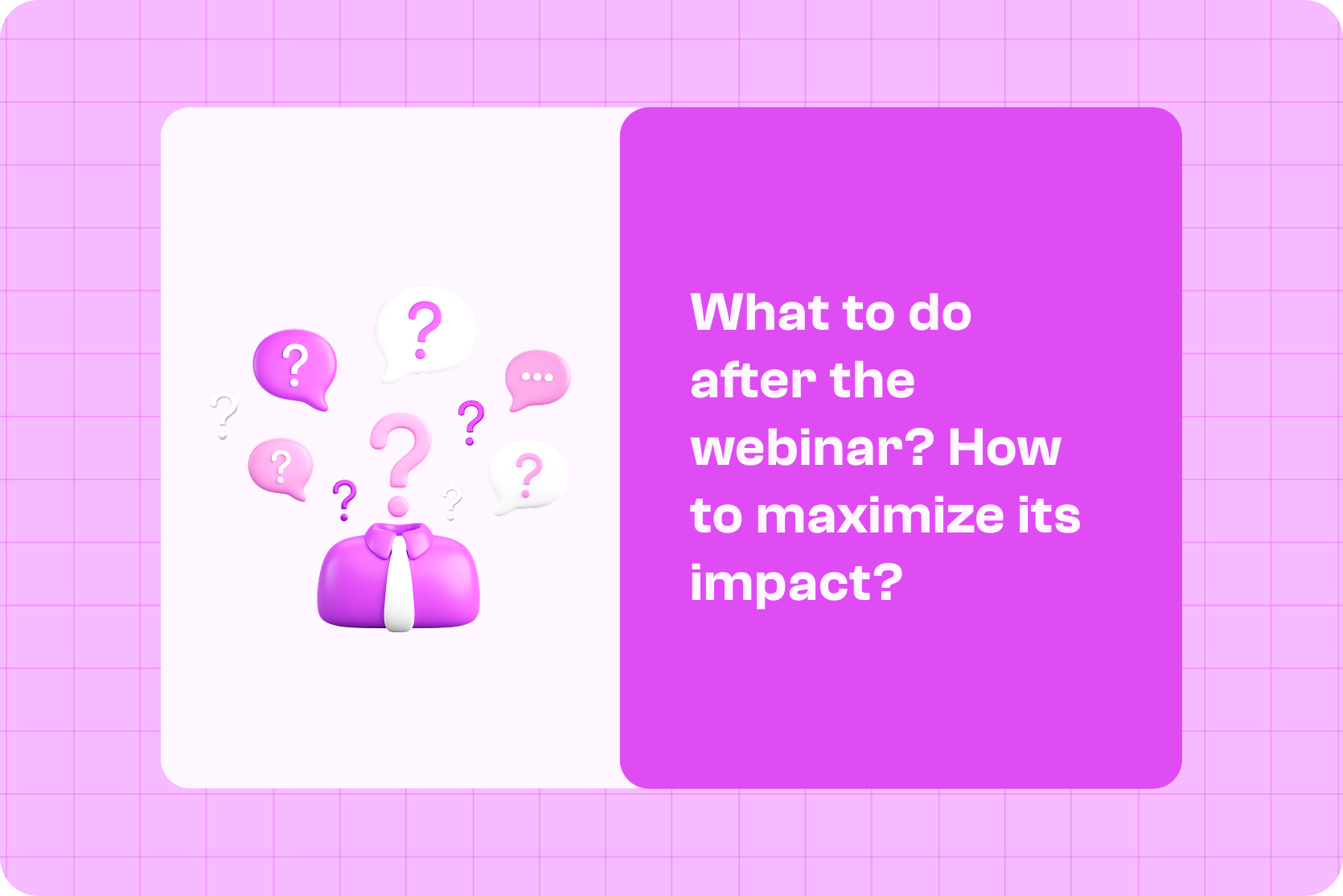 What to do after the webinar? How to maximize its impact?